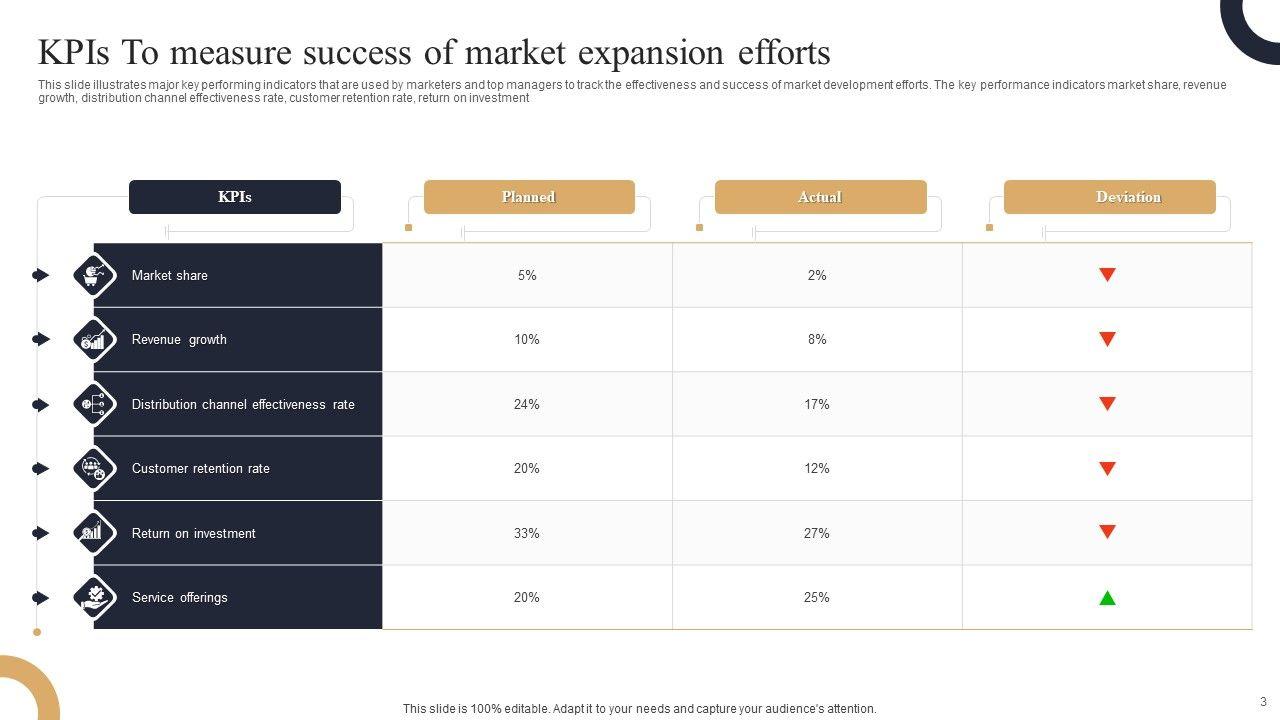 KPIs To measure success of market expansion efforts

This slide illustrates major key performing indicators that are used by marketers and top managers to track the effectiveness and success of market development efforts. The key performance indicators market share, revenue growth, distribution channel effectiveness rate, customer retention rate, return on investment

| KPIs | Planned | Actual | Deviation |
|---|---|---|---|
| Market share | 5% | 2% | ▼ |
| Revenue growth | 10% | 8% | ▼ |
| Distribution channel effectiveness rate | 24% | 17% | ▼ |
| Customer retention rate | 20% | 12% | ▼ |
| Return on investment | 33% | 27% | ▼ |
| Service offerings | 20% | 25% | ▲ |

This slide is 100% editable. Adapt it to your needs and capture your audience's attention.

3